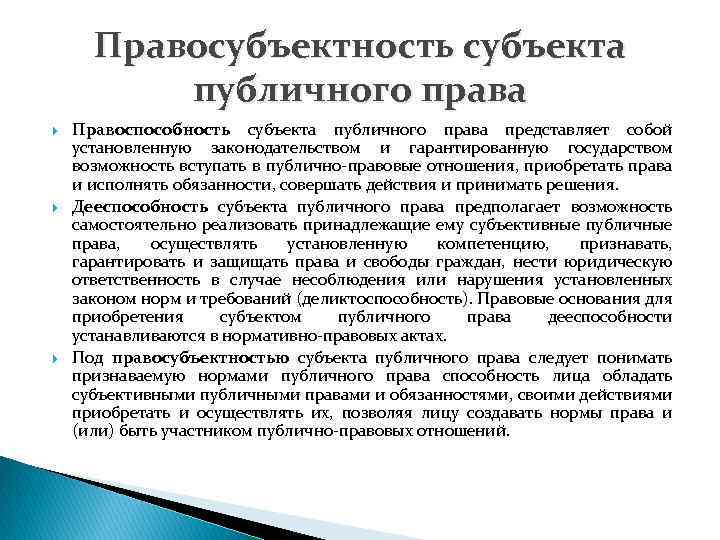 Правосубъектность субъекта публичного права

Правоспособность субъекта публичного права представляет собой установленную законодательством и гарантированную государством возможность вступать в публично-правовые отношения, приобретать права и исполнять обязанности, совершать действия и принимать решения.

Дееспособность субъекта публичного права предполагает возможность самостоятельно реализовать принадлежащие ему субъективные публичные права, осуществлять установленную компетенцию, признавать, гарантировать и защищать права и свободы граждан, нести юридическую ответственность в случае несоблюдения или нарушения установленных законом норм и требований (деликтоспособность). Правовые основания для приобретения субъектом публичного права дееспособности устанавливаются в нормативно-правовых актах.

Под правосубъектностью субъекта публичного права следует понимать признаваемую нормами публичного права способность лица обладать субъективными публичными правами и обязанностями, своими действиями приобретать и осуществлять их, позволяя лицу создавать нормы права и (или) быть участником публично-правовых отношений.